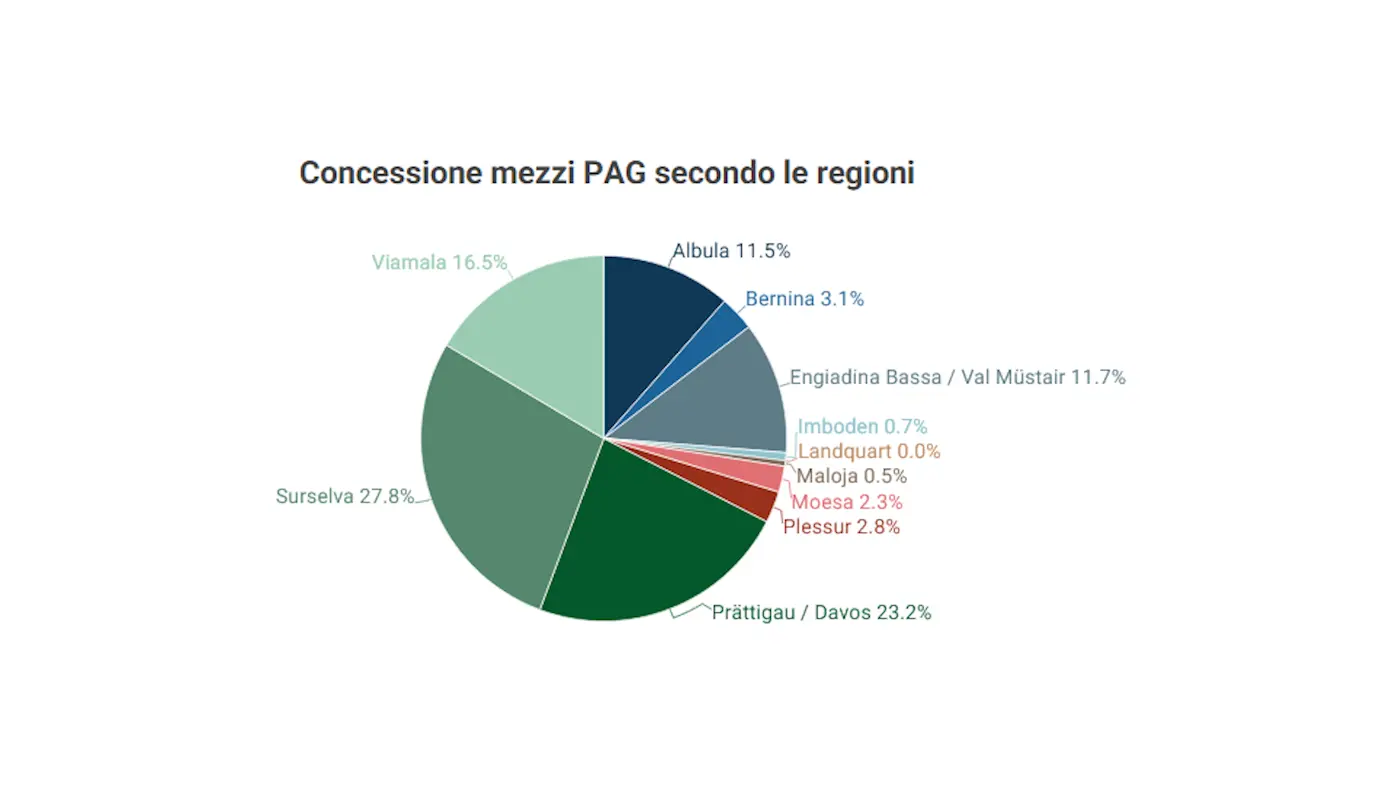 Concessione mezzi PAG secondo le regioni

Albula 11.5%
Bernina 3.1%
Engiadina Bassa / Val Müstair 11.7%
Imboden 0.7%
Landquart 0.0%
Maloja 0.5%
Moesa 2.3%
Plessur 2.8%
Prättigau / Davos 23.2%
Surselva 27.8%
Viamala 16.5%